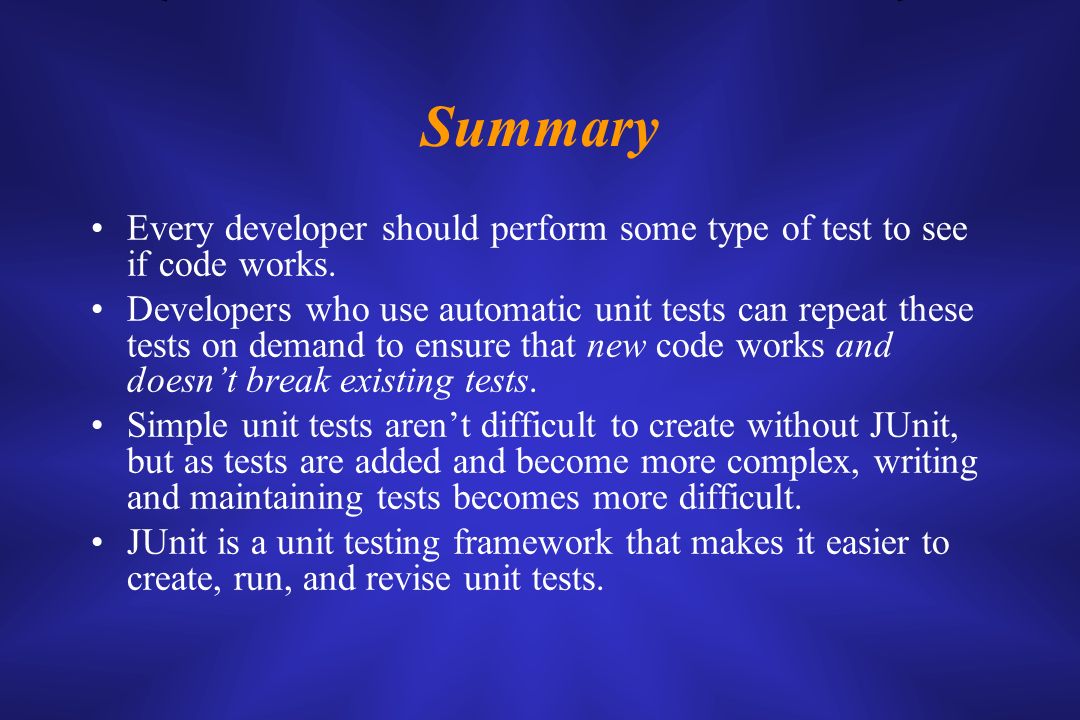 Summary

• Every developer should perform some type of test to see if code works.

• Developers who use automatic unit tests can repeat these tests on demand to ensure that new code works and doesn’t break existing tests.

• Simple unit tests aren’t difficult to create without JUnit, but as tests are added and become more complex, writing and maintaining tests becomes more difficult.

• JUnit is a unit testing framework that makes it easier to create, run, and revise unit tests.